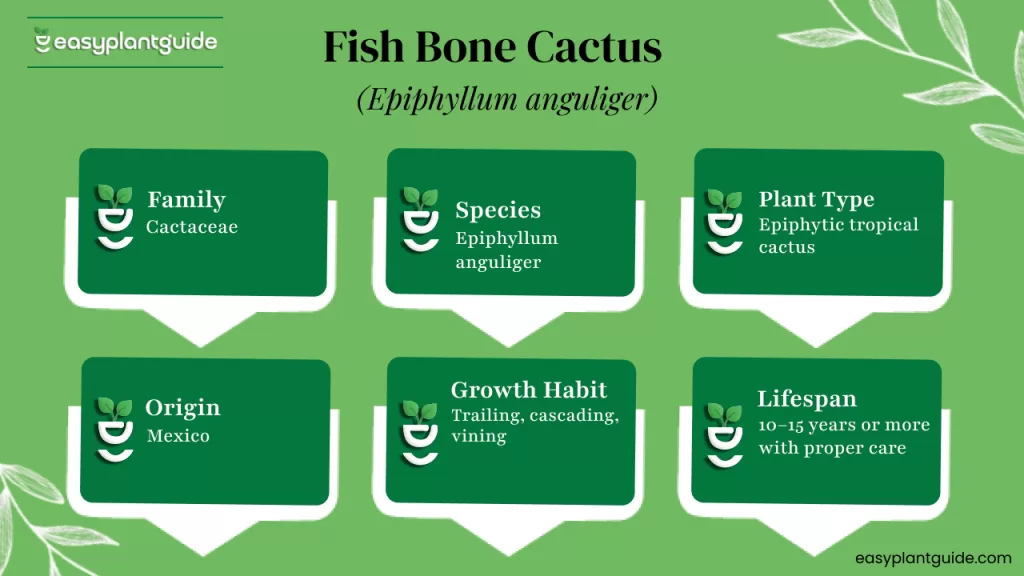 easyplantguide

Fish Bone Cactus

(Epiphyllum anguliger)

Family
Cactaceae

Species
Epiphyllum anguliger

Plant Type
Epiphytic tropical cactus

Origin
Mexico

Growth Habit
Trailing, cascading, vining

Lifespan
10–15 years or more with proper care

easyplantguide.com